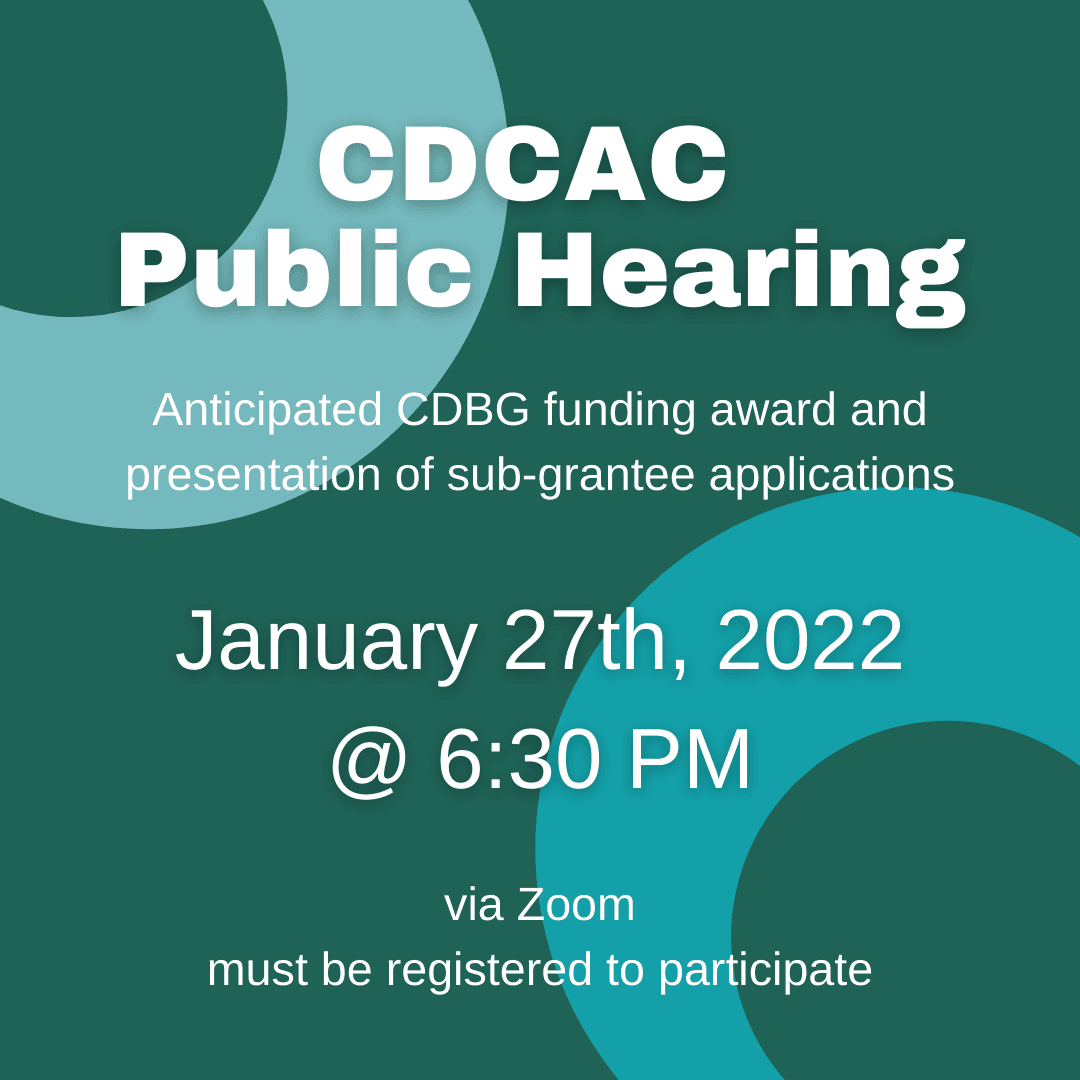 CDCAC
Public Hearing

Anticipated CDBG funding award and presentation of sub-grantee applications

January 27th, 2022
@ 6:30 PM

via Zoom
must be registered to participate